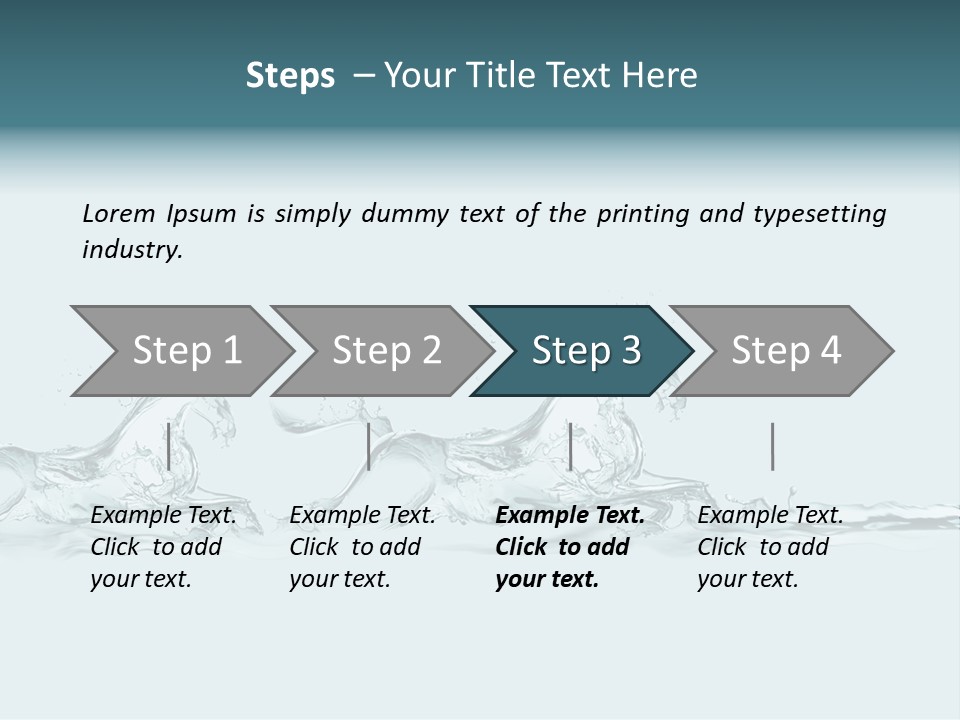 Steps – Your Title Text Here

Lorem Ipsum is simply dummy text of the printing and typesetting industry.

Step 1

Step 2

Step 3

Step 4

Example Text. Click to add your text.

Example Text. Click to add your text.

Example Text. Click to add your text.

Example Text. Click to add your text.